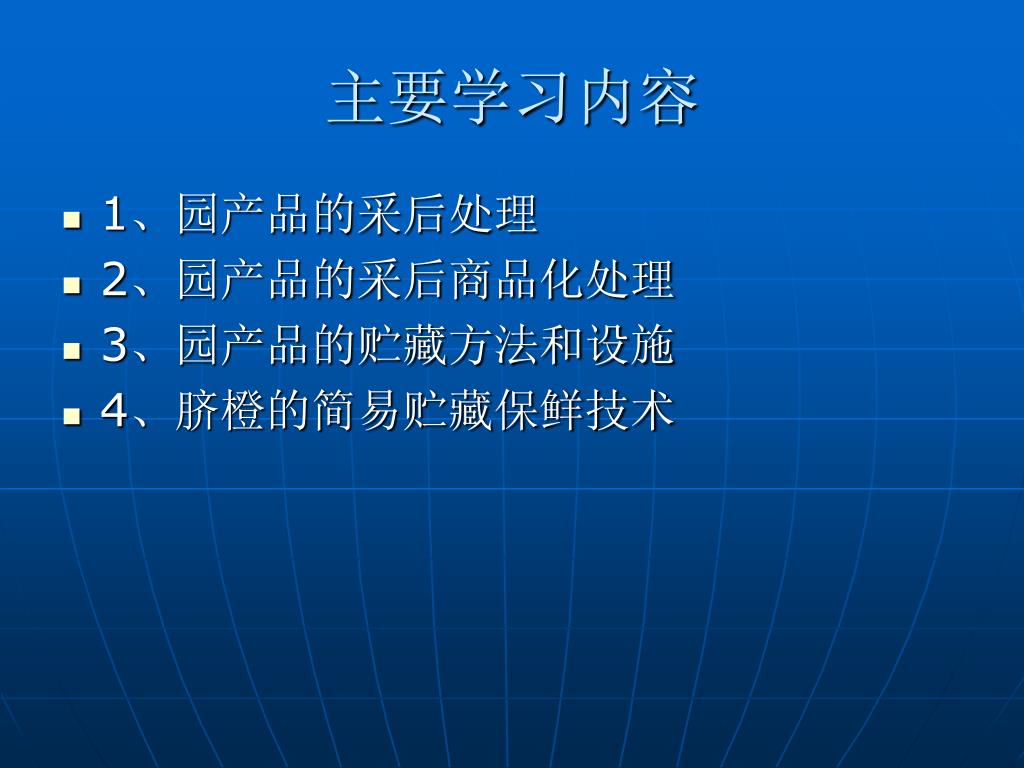 主要学习内容

- 1、园产品的采后处理
- 2、园产品的采后商品化处理
- 3、园产品的贮藏方法和设施
- 4、脐橙的简易贮藏保鲜技术